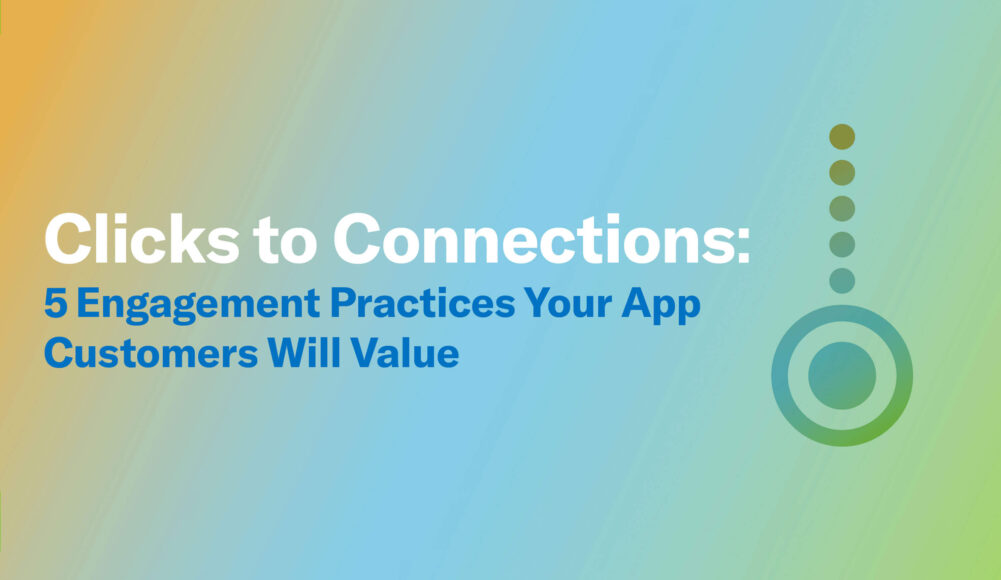 Clicks to Connections:
5 Engagement Practices Your App Customers Will Value